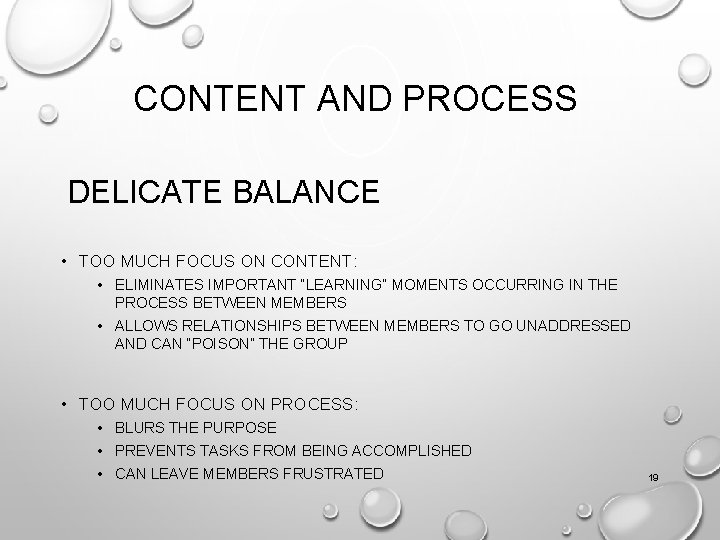 CONTENT AND PROCESS

DELICATE BALANCE

• TOO MUCH FOCUS ON CONTENT:
  • ELIMINATES IMPORTANT "LEARNING" MOMENTS OCCURRING IN THE PROCESS BETWEEN MEMBERS
  • ALLOWS RELATIONSHIPS BETWEEN MEMBERS TO GO UNADDRESSED AND CAN "POISON" THE GROUP

• TOO MUCH FOCUS ON PROCESS:
  • BLURS THE PURPOSE
  • PREVENTS TASKS FROM BEING ACCOMPLISHED
  • CAN LEAVE MEMBERS FRUSTRATED

19